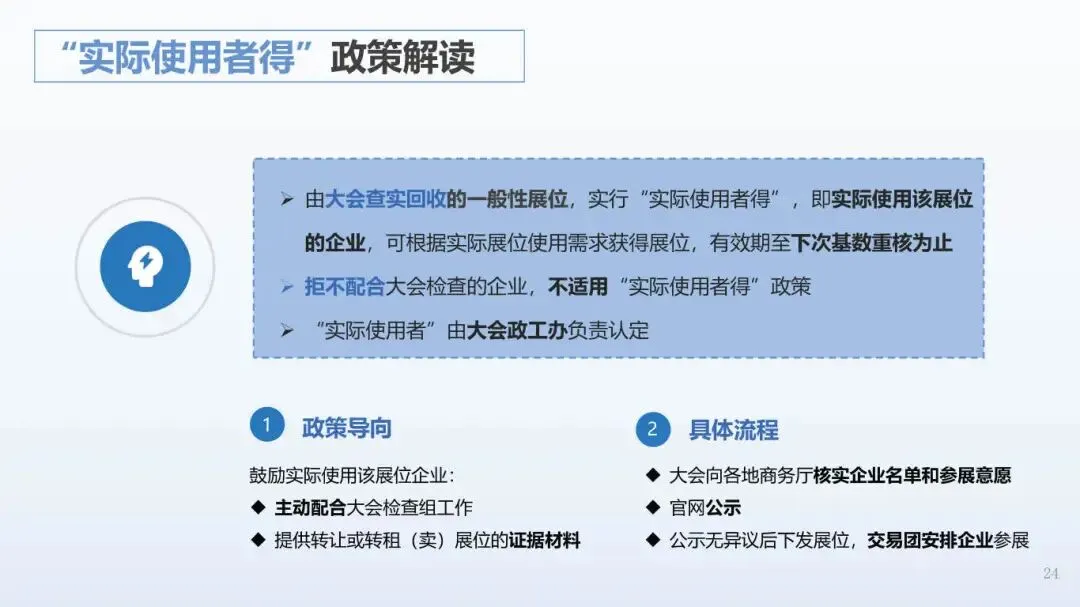 “实际使用者得”政策解读

➢ 由大会查实回收的一般性展位，实行“实际使用者得”，即实际使用该展位的企业，可根据实际展位使用需求获得展位，有效期至下次基数重核为止

➢ 拒不配合大会检查的企业，不适用“实际使用者得”政策

➢ “实际使用者”由大会政工办负责认定

1 政策导向

鼓励实际使用该展位企业：

◆ 主动配合大会检查组工作

◆ 提供转让或转租（卖）展位的证据材料

2 具体流程

◆ 大会向各地商务厅核实企业名单和参展意愿

◆ 官网公示

◆ 公示无异议后下发展位，交易团安排企业参展

24